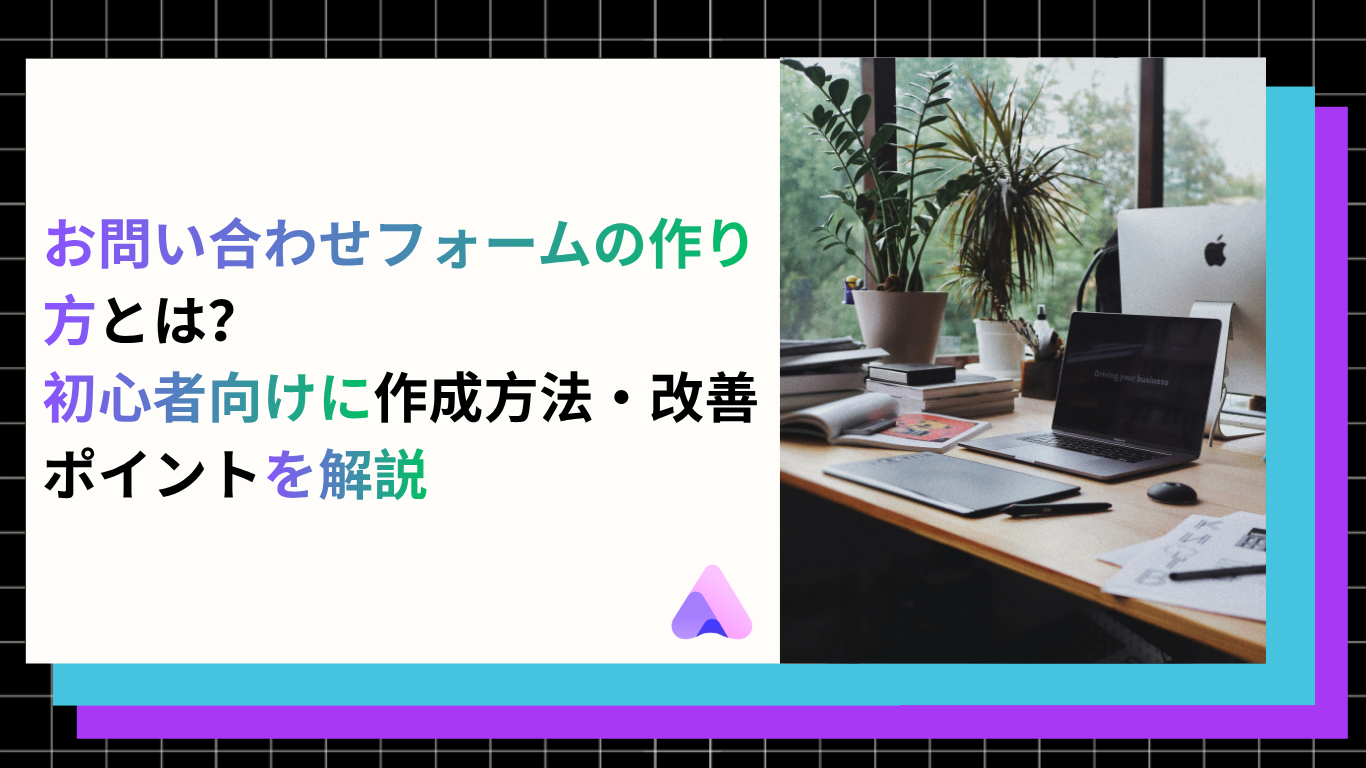 お問い合わせフォームの作り方とは?
初心者向けに作成方法・改善ポイントを解説

Driving your business